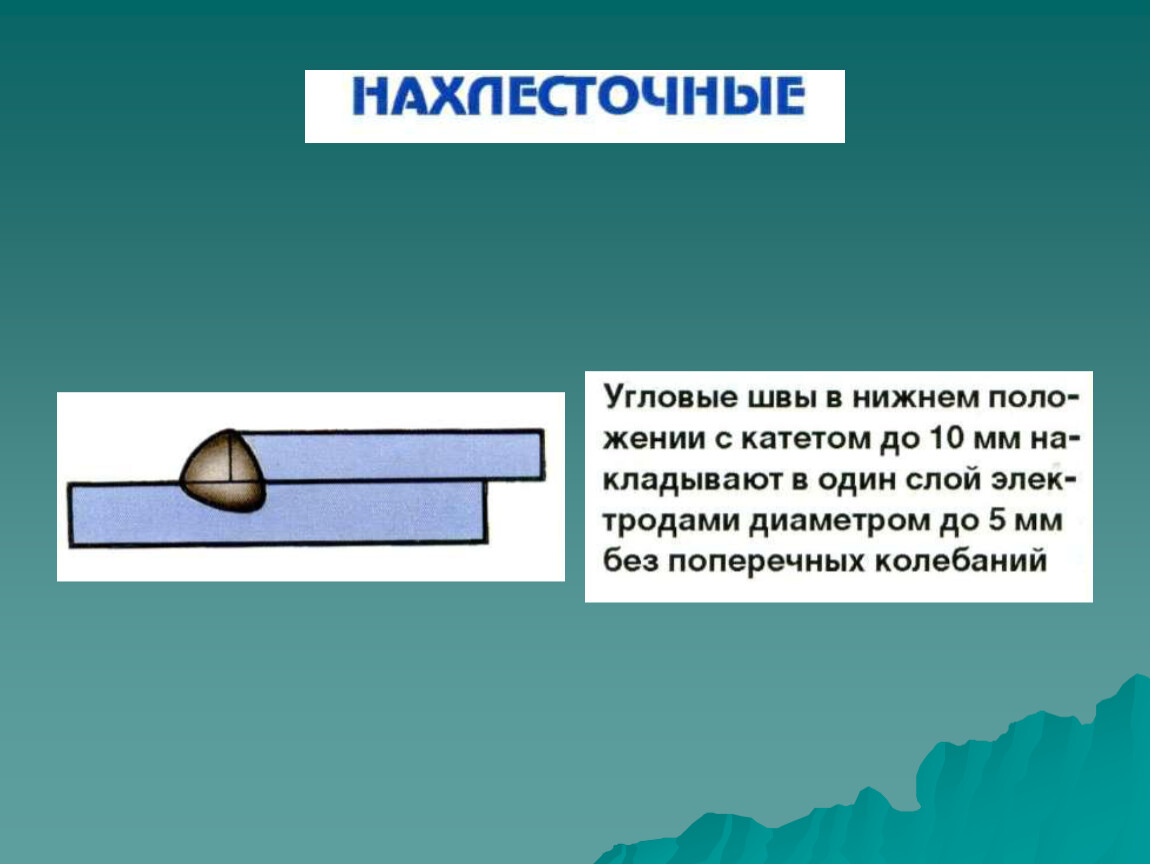 НАХЛЕСТОЧНЫЕ

Угловые швы в нижнем положении с катетом до 10 мм накладывают в один слой электродами диаметром до 5 мм без поперечных колебаний